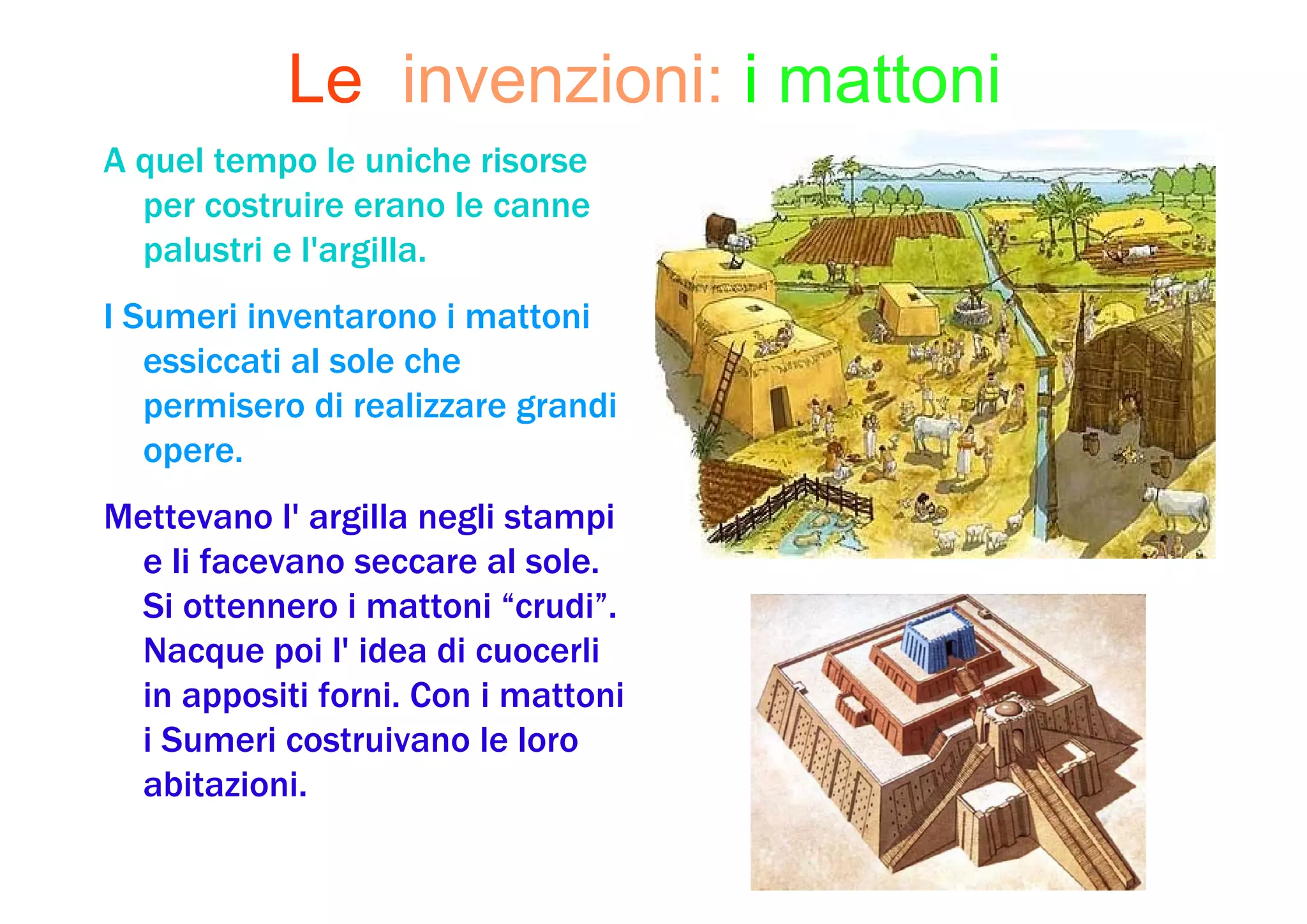 Le invenzioni: i mattoni

A quel tempo le uniche risorse per costruire erano le canne palustri e l'argilla.

I Sumeri inventarono i mattoni essiccati al sole che permisero di realizzare grandi opere.

Mettevano l' argilla negli stampi e li facevano seccare al sole. Si ottennero i mattoni “crudi”. Nacque poi l' idea di cuocerli in appositi forni. Con i mattoni i Sumeri costruivano le loro abitazioni.